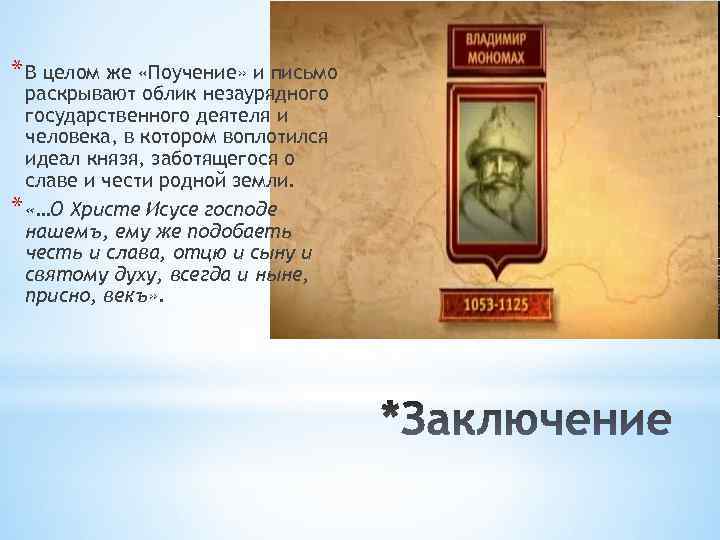 *В целом же «Поучение» и письмо раскрывают облик незаурядного государственного деятеля и человека, в котором воплотился идеал князя, заботящегося о славе и чести родной земли.

*«…О Христе Исусе господе нашемъ, ему же подобаеть честь и слава, отцю и сыну и святому духу, всегда и ныне, присно, векъ».

ВЛАДИМИР МОНОМАХ

1053-1125

*Заключение